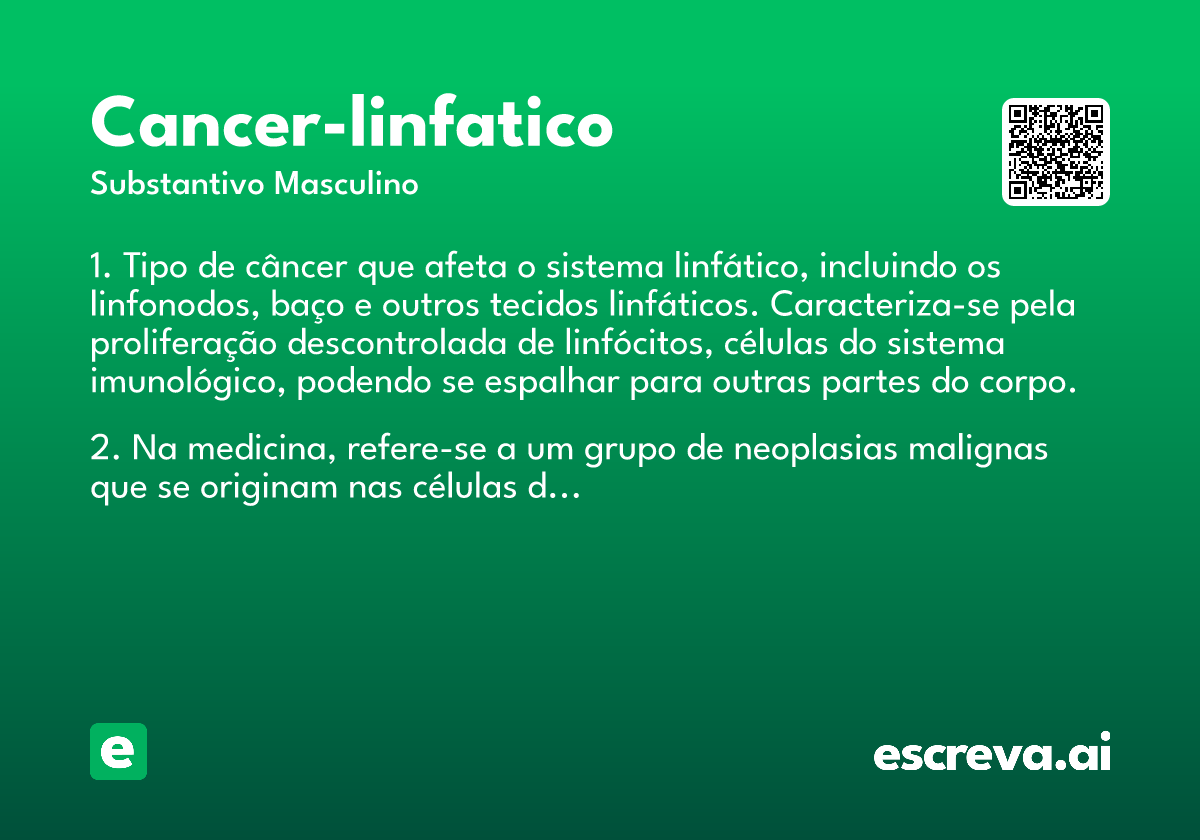 Cancer-linfatico
Substantivo Masculino

1. Tipo de câncer que afeta o sistema linfático, incluindo os linfonodos, baço e outros tecidos linfáticos. Caracteriza-se pela proliferação descontrolada de linfócitos, células do sistema imunológico, podendo se espalhar para outras partes do corpo.

2. Na medicina, refere-se a um grupo de neoplasias malignas que se originam nas células d...

e

escreva.ai